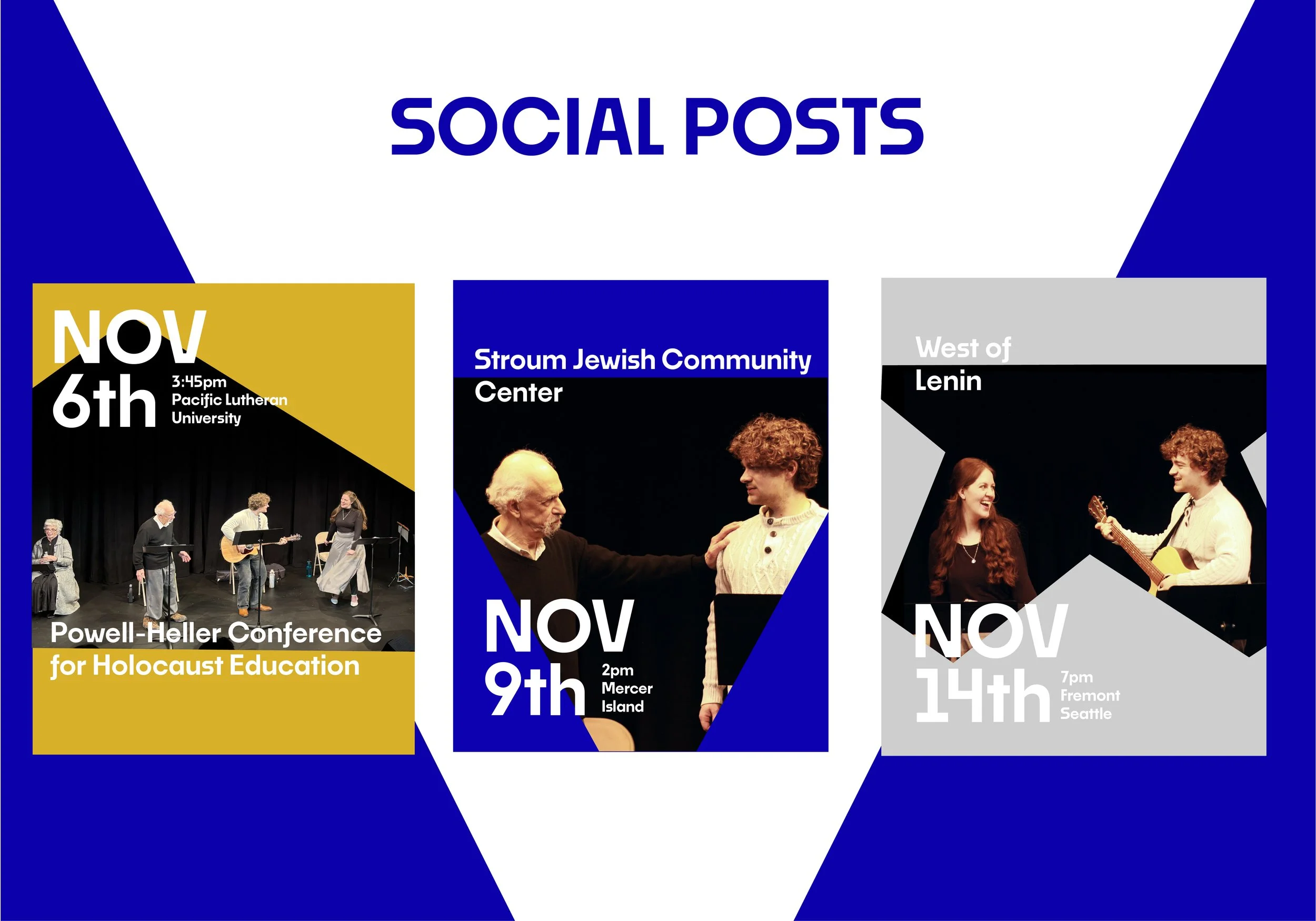 SOCIAL POSTS

NOV
6th
3:45pm
Pacific Lutheran
University

Powell-Heller Conference
for Holocaust Education

Stroum Jewish Community
Center

NOV
9th
2pm
Mercer
Island

West of
Lenin

NOV
14th
7pm
Fremont
Seattle